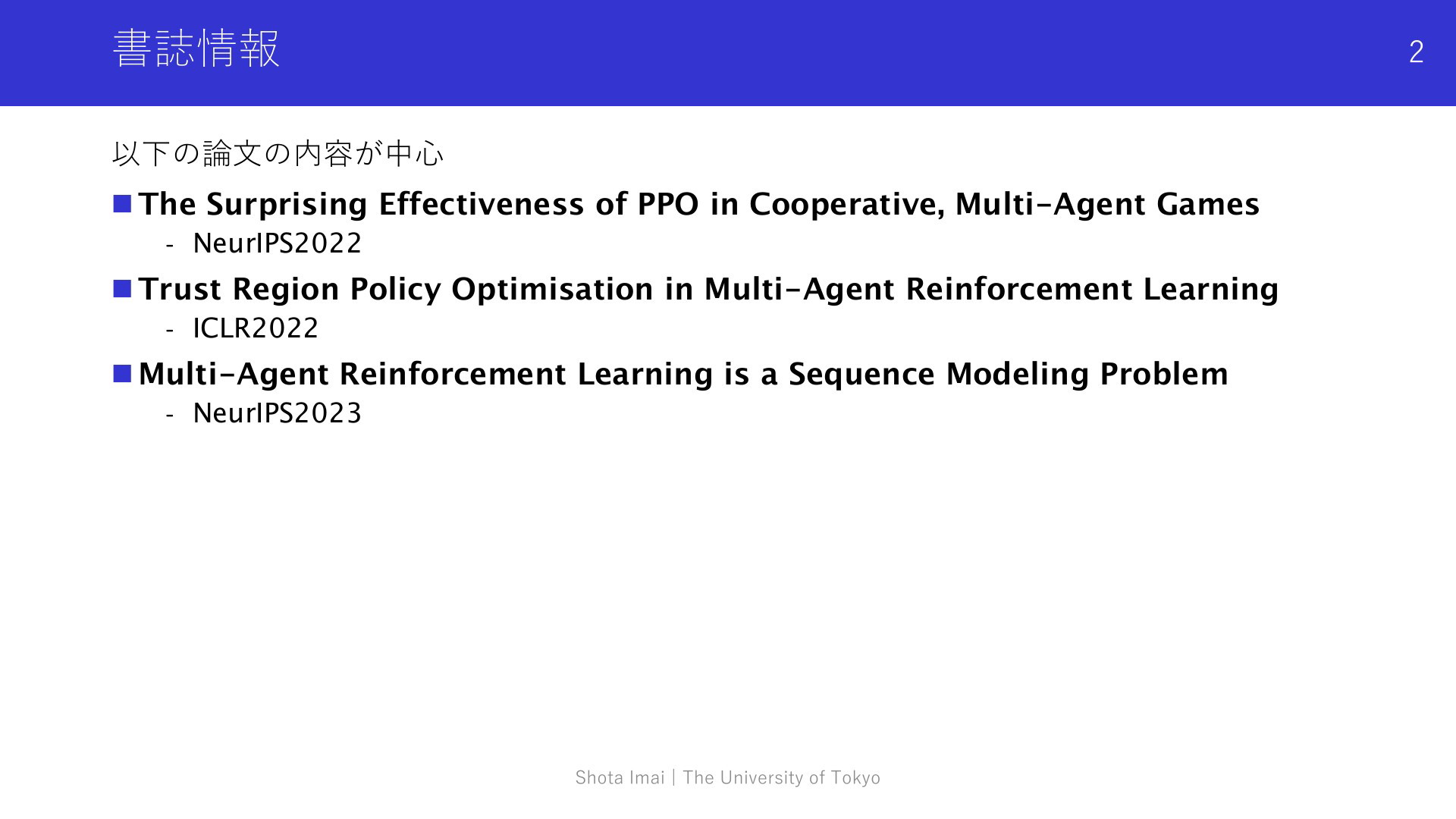 書誌情報

2

以下の論文の内容が中心

■ The Surprising Effectiveness of PPO in Cooperative, Multi-Agent Games
- NeurIPS2022

■ Trust Region Policy Optimisation in Multi-Agent Reinforcement Learning
- ICLR2022

■ Multi-Agent Reinforcement Learning is a Sequence Modeling Problem
- NeurIPS2023

Shota Imai | The University of Tokyo